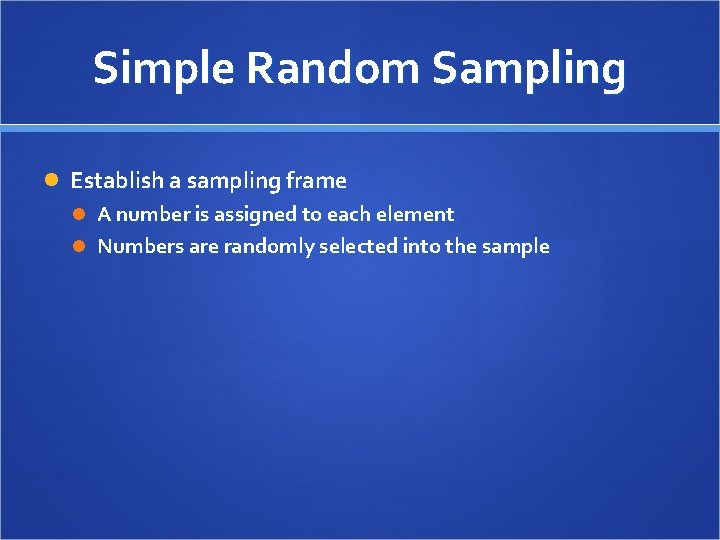 Simple Random Sampling

Establish a sampling frame

A number is assigned to each element

Numbers are randomly selected into the sample